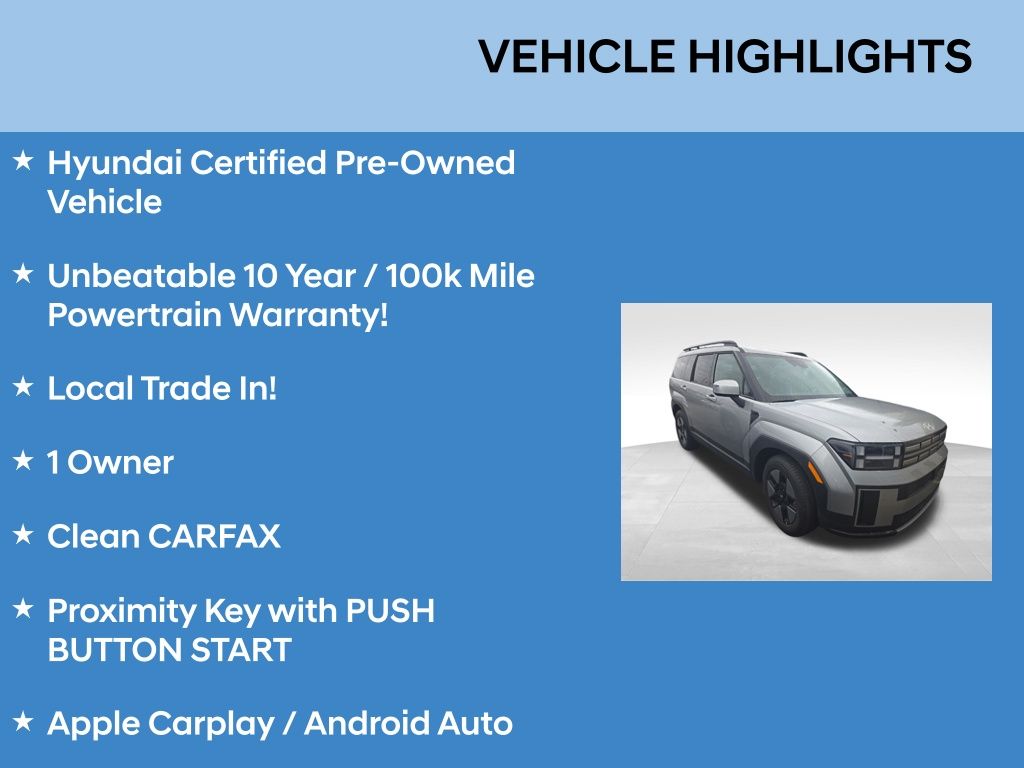 VEHICLE HIGHLIGHTS

★ Hyundai Certified Pre-Owned Vehicle

★ Unbeatable 10 Year / 100k Mile Powertrain Warranty!

★ Local Trade In!

★ 1 Owner

★ Clean CARFAX

★ Proximity Key with PUSH BUTTON START

★ Apple Carplay / Android Auto